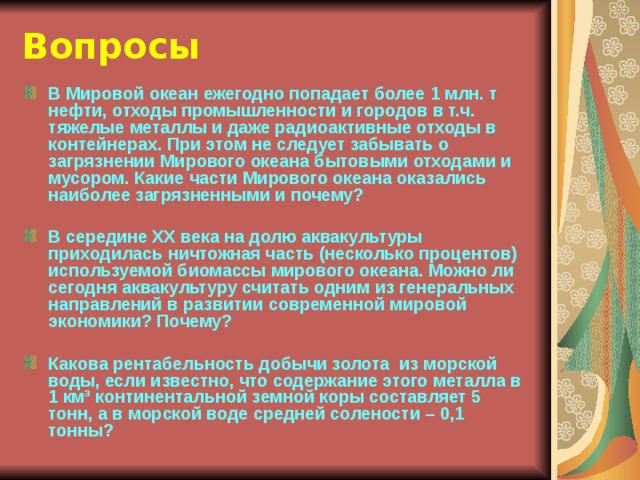 Вопросы

В Мировой океан ежегодно попадает более 1 млн. т нефти, отходы промышленности и городов в т.ч. тяжелые металлы и даже радиоактивные отходы в контейнерах. При этом не следует забывать о загрязнении Мирового океана бытовыми отходами и мусором. Какие части Мирового океана оказались наиболее загрязненными и почему?

В середине XX века на долю аквакультуры приходилась ничтожная часть (несколько процентов) используемой биомассы мирового океана. Можно ли сегодня аквакультуру считать одним из генеральных направлений в развитии современной мировой экономики? Почему?

Какова рентабельность добычи золота из морской воды, если известно, что содержание этого металла в 1 км³ континентальной земной коры составляет 5 тонн, а в морской воде средней солености – 0,1 тонны?